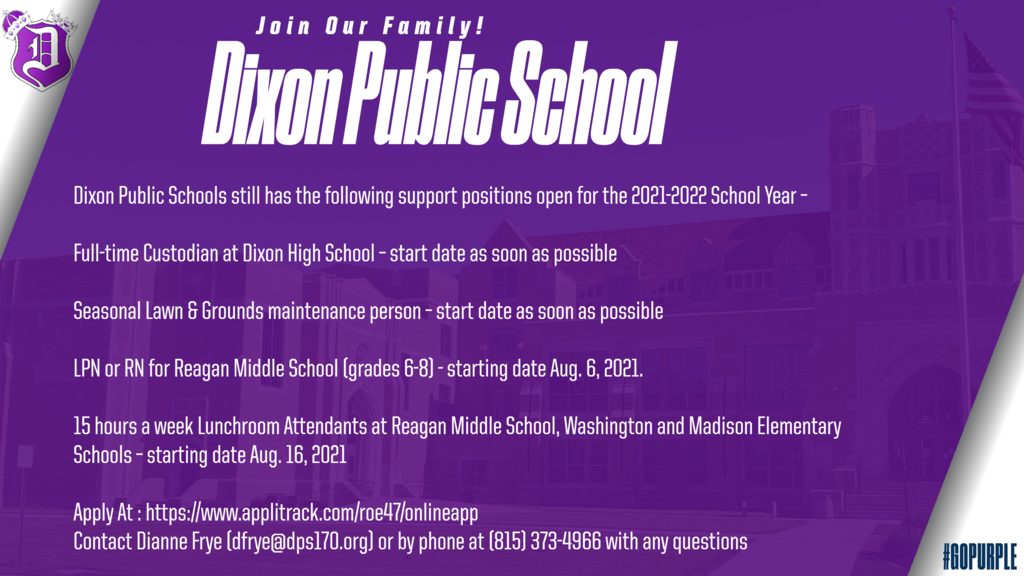 D

Join Our Family!

Dixon Public School

Dixon Public Schools still has the following support positions open for the 2021-2022 School Year –

Full-time Custodian at Dixon High School – start date as soon as possible

Seasonal Lawn & Grounds maintenance person – start date as soon as possible

LPN or RN for Reagan Middle School (grades 6-8) - starting date Aug. 6, 2021.

15 hours a week Lunchroom Attendants at Reagan Middle School, Washington and Madison Elementary Schools – starting date Aug. 16, 2021

Apply At : https://www.applitrack.com/roe47/onlineapp
Contact Dianne Frye (dfrye@dps170.org) or by phone at (815) 373-4966 with any questions

#GOPURPLE